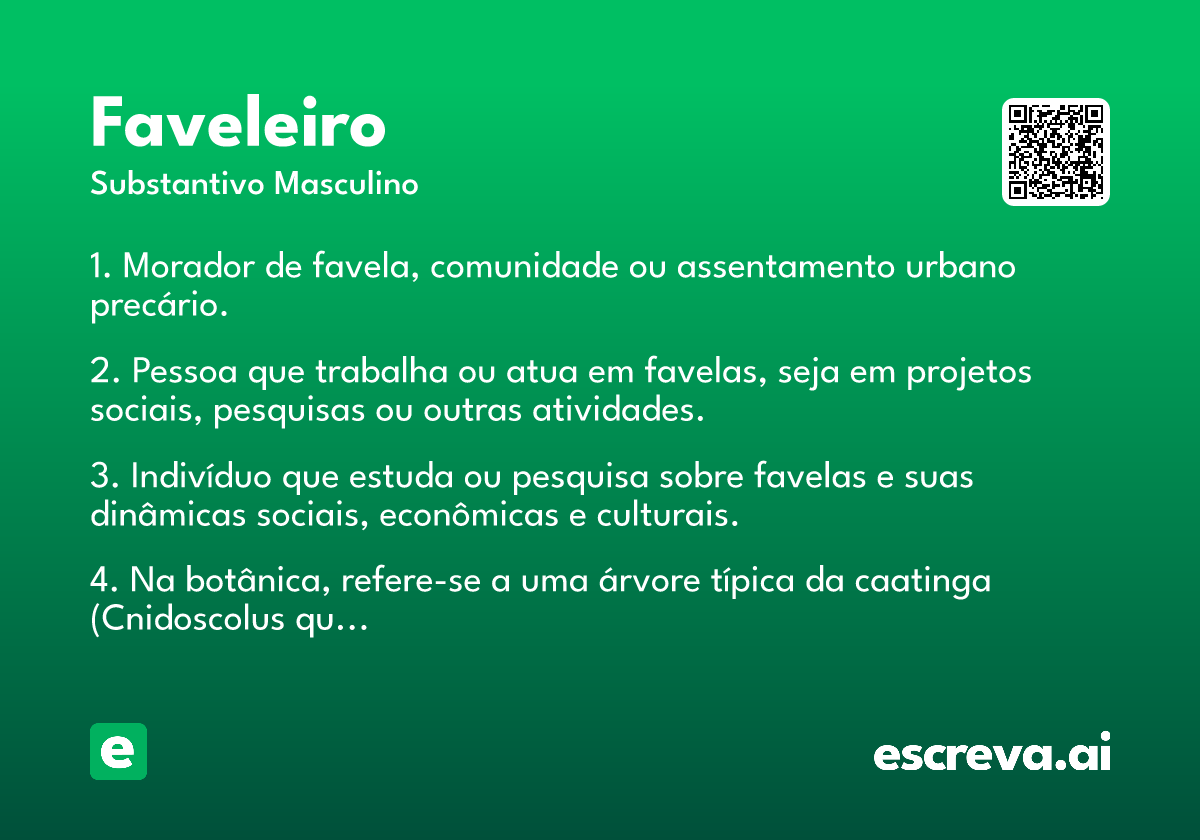 Faveleiro
Substantivo Masculino

1. Morador de favela, comunidade ou assentamento urbano precário.

2. Pessoa que trabalha ou atua em favelas, seja em projetos sociais, pesquisas ou outras atividades.

3. Indivíduo que estuda ou pesquisa sobre favelas e suas dinâmicas sociais, econômicas e culturais.

4. Na botânica, refere-se a uma árvore típica da caatinga (Cnidoscolus qu...

e

escreva.ai